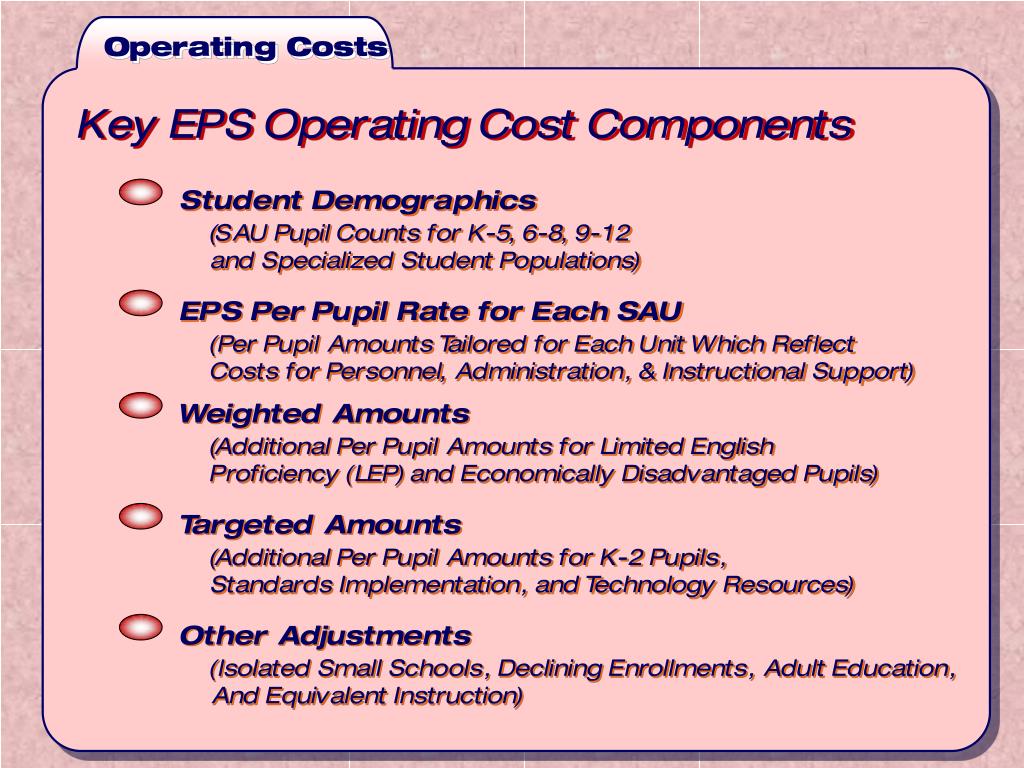 Operating Costs

Key EPS Operating Cost Components

Student Demographics
(SAU Pupil Counts for K-5, 6-8, 9-12 and Specialized Student Populations)

EPS Per Pupil Rate for Each SAU
(Per Pupil Amounts Tailored for Each Unit Which Reflect Costs for Personnel, Administration, & Instructional Support)

Weighted Amounts
(Additional Per Pupil Amounts for Limited English Proficiency (LEP) and Economically Disadvantaged Pupils)

Targeted Amounts
(Additional Per Pupil Amounts for K-2 Pupils, Standards Implementation, and Technology Resources)

Other Adjustments
(Isolated Small Schools, Declining Enrollments, Adult Education, And Equivalent Instruction)